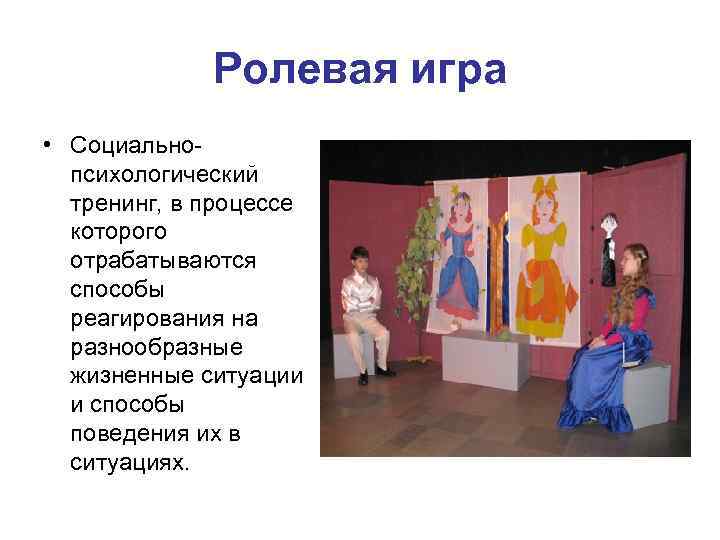 Ролевая игра

• Социально-психологический тренинг, в процессе которого отрабатываются способы реагирования на разнообразные жизненные ситуации и способы поведения их в ситуациях.